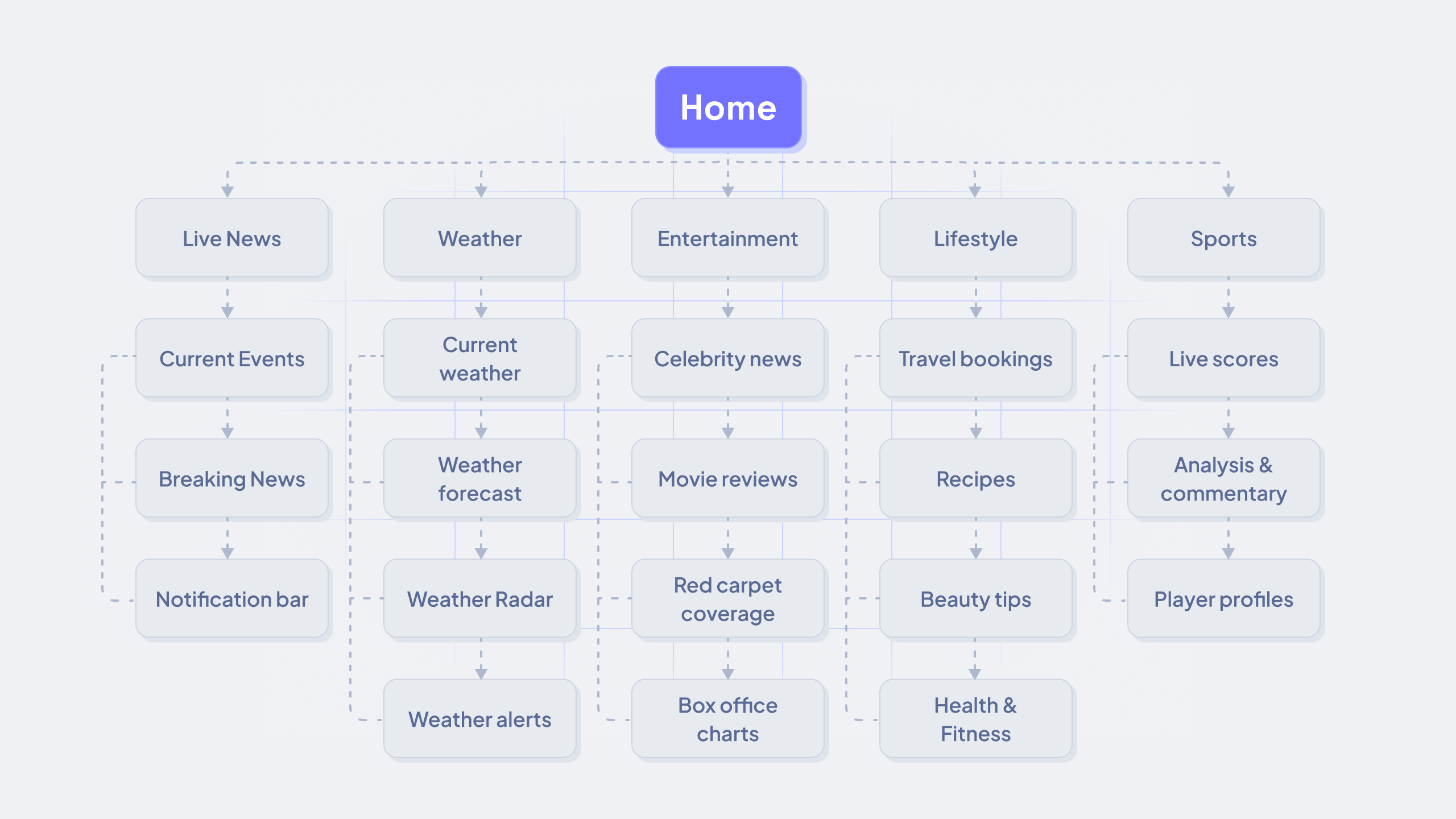 Home

Live News

Current Events

Breaking News

Notification bar

Weather

Current weather

Weather forecast

Weather Radar

Weather alerts

Entertainment

Celebrity news

Movie reviews

Red carpet coverage

Box office charts

Lifestyle

Travel bookings

Recipes

Beauty tips

Health & Fitness

Sports

Live scores

Analysis & commentary

Player profiles